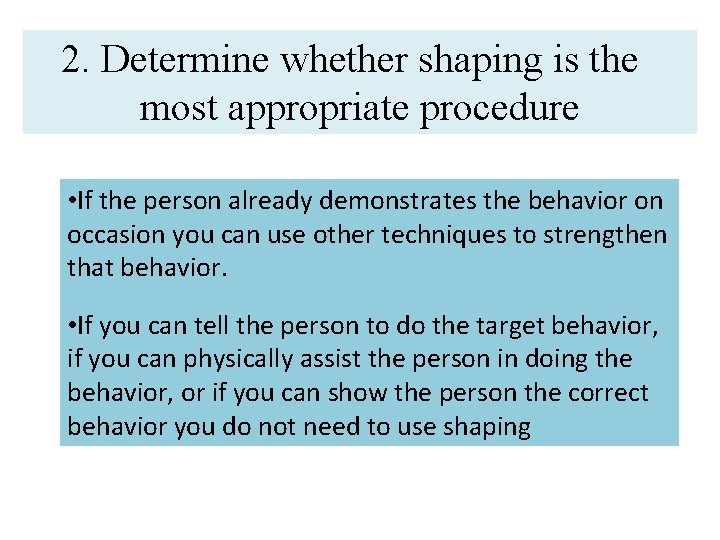 2. Determine whether shaping is the most appropriate procedure

•If the person already demonstrates the behavior on occasion you can use other techniques to strengthen that behavior.

•If you can tell the person to do the target behavior, if you can physically assist the person in doing the behavior, or if you can show the person the correct behavior you do not need to use shaping